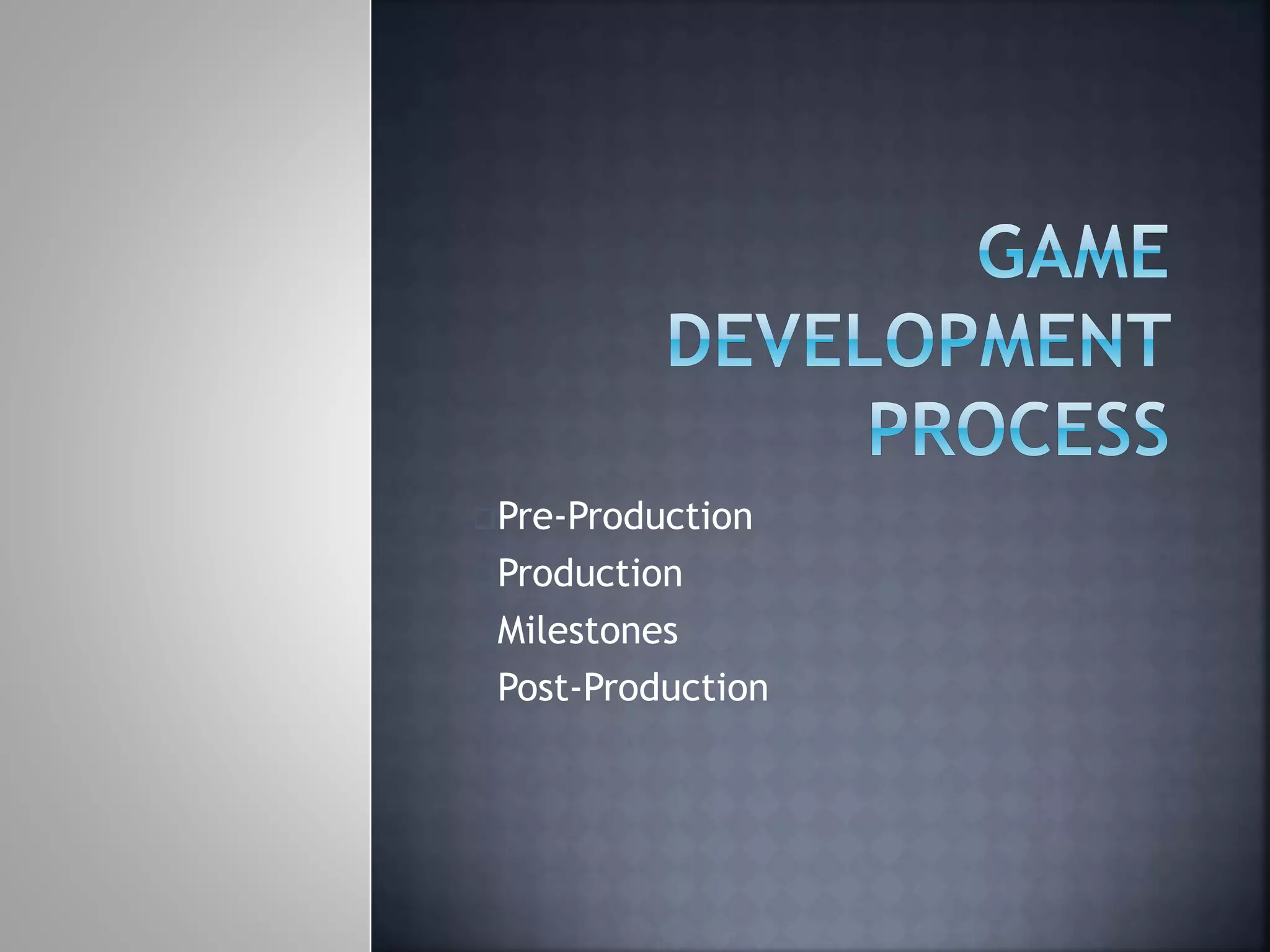 GAME DEVELOPMENT PROCESS

Pre-Production
Production
Milestones
Post-Production